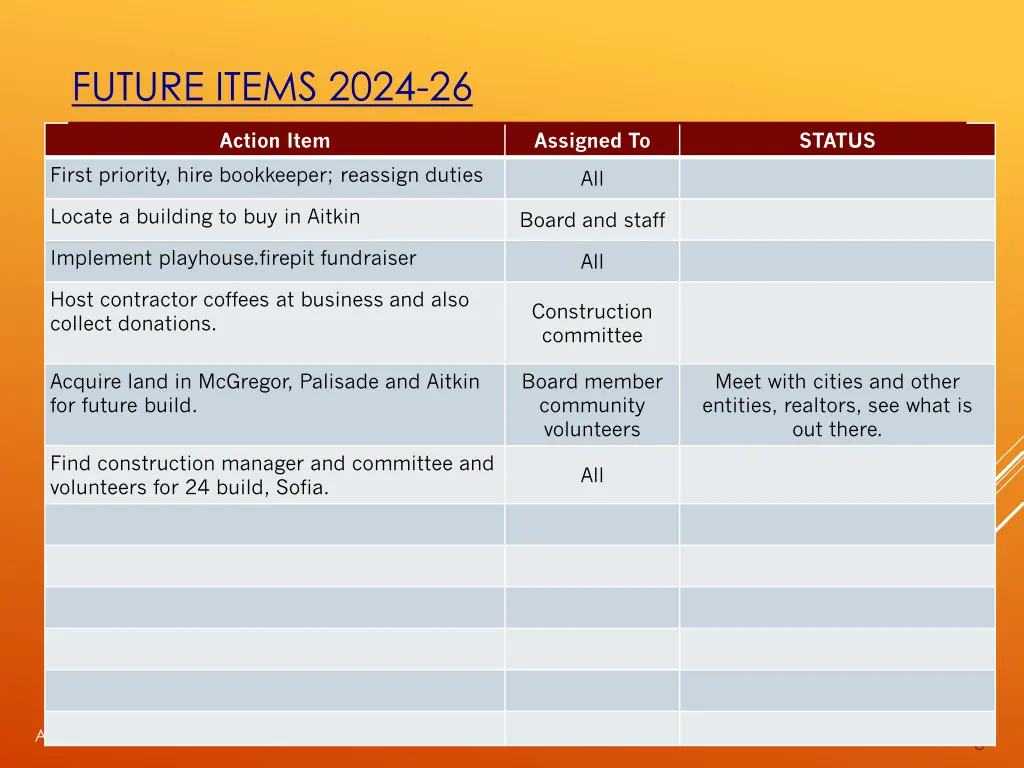 FUTURE ITEMS 2024-26

| Action Item | Assigned To | STATUS |
|---|---|---|
| First priority, hire bookkeeper; reassign duties | All | |
| Locate a building to buy in Aitkin | Board and staff | |
| Implement playhouse.firepit fundraiser | All | |
| Host contractor coffees at business and also collect donations. | Construction committee | |
| Acquire land in McGregor, Palisade and Aitkin for future build. | Board member community volunteers | Meet with cities and other entities, realtors, see what is out there. |
| Find construction manager and committee and volunteers for 24 build, Sofia. | All | |
| | | |
| | | |
| | | |
| | | |
| | | |
| | | |